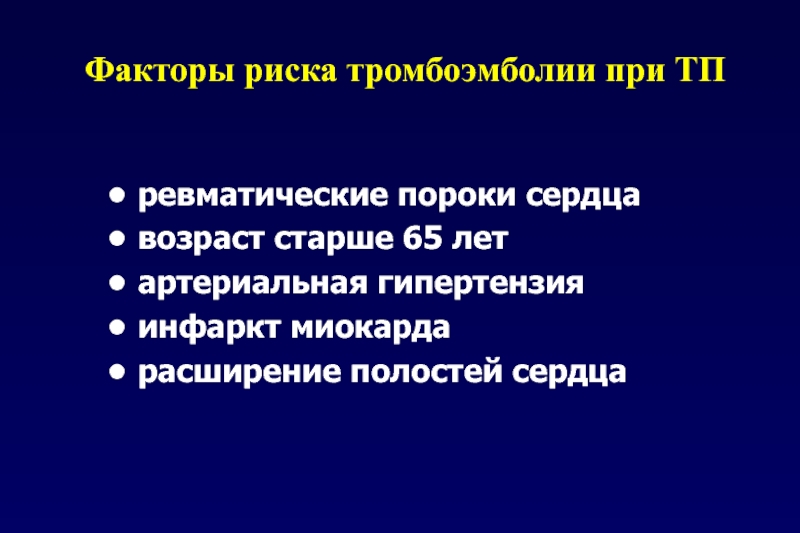 Факторы риска тромбоэмболии при ТП

• ревматические пороки сердца
• возраст старше 65 лет
• артериальная гипертензия
• инфаркт миокарда
• расширение полостей сердца